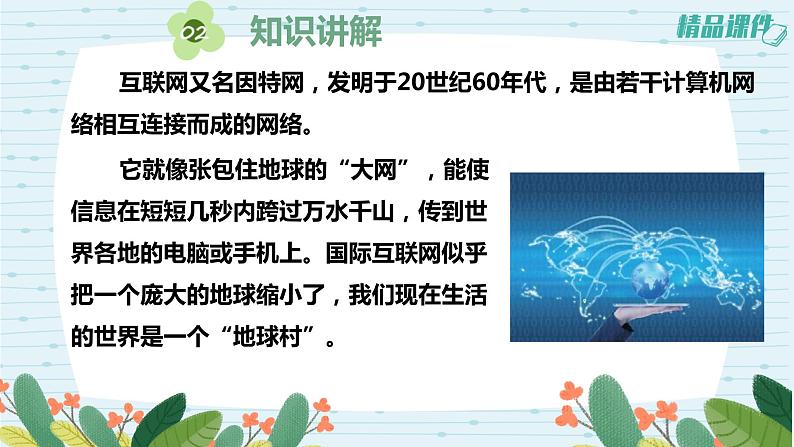 02 知识讲解

精品课件

互联网又名因特网，发明于20世纪60年代，是由若干计算机网络相互连接而成的网络。

它就像张包住地球的“大网”，能使信息在短短几秒内跨过万水千山，传到世界各地的电脑或手机上。国际互联网似乎把一个庞大的地球缩小了，我们现在生活的世界是一个“地球村”。